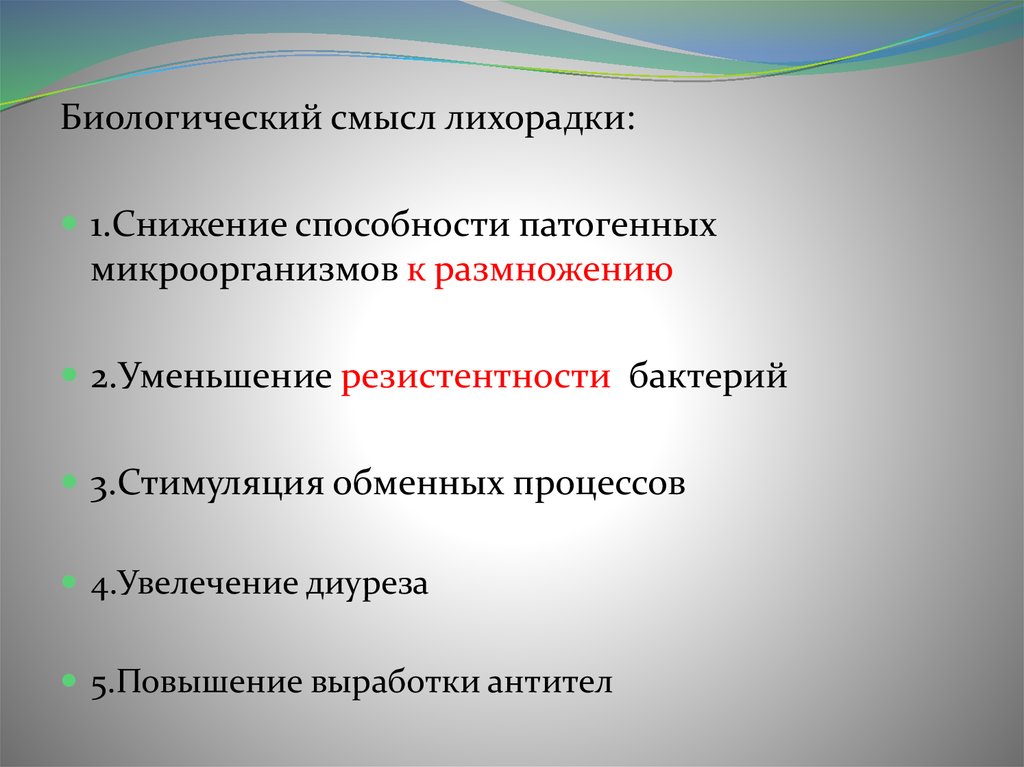 Биологический смысл лихорадки:

1.Снижение способности патогенных микроорганизмов к размножению

2.Уменьшение резистентности бактерий

3.Стимуляция обменных процессов

4.Увелечение диуреза

5.Повышение выработки антител